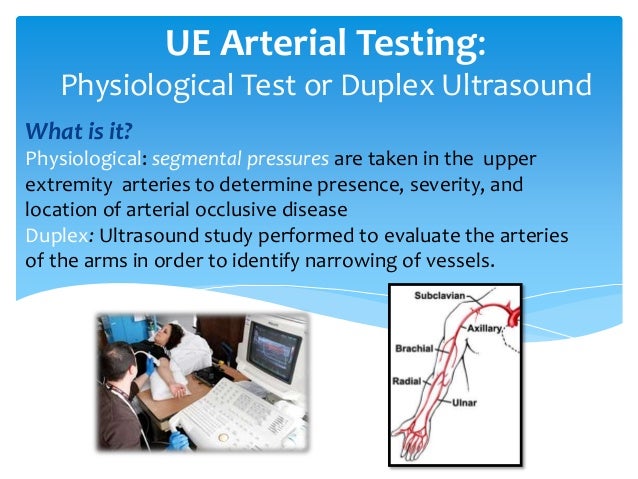 UE Arterial Testing:
Physiological Test or Duplex Ultrasound

What is it?
Physiological: segmental pressures are taken in the upper extremity arteries to determine presence, severity, and location of arterial occlusive disease
Duplex: Ultrasound study performed to evaluate the arteries of the arms in order to identify narrowing of vessels.

Subclavian
Axillary
Brachial
Radial
Ulnar